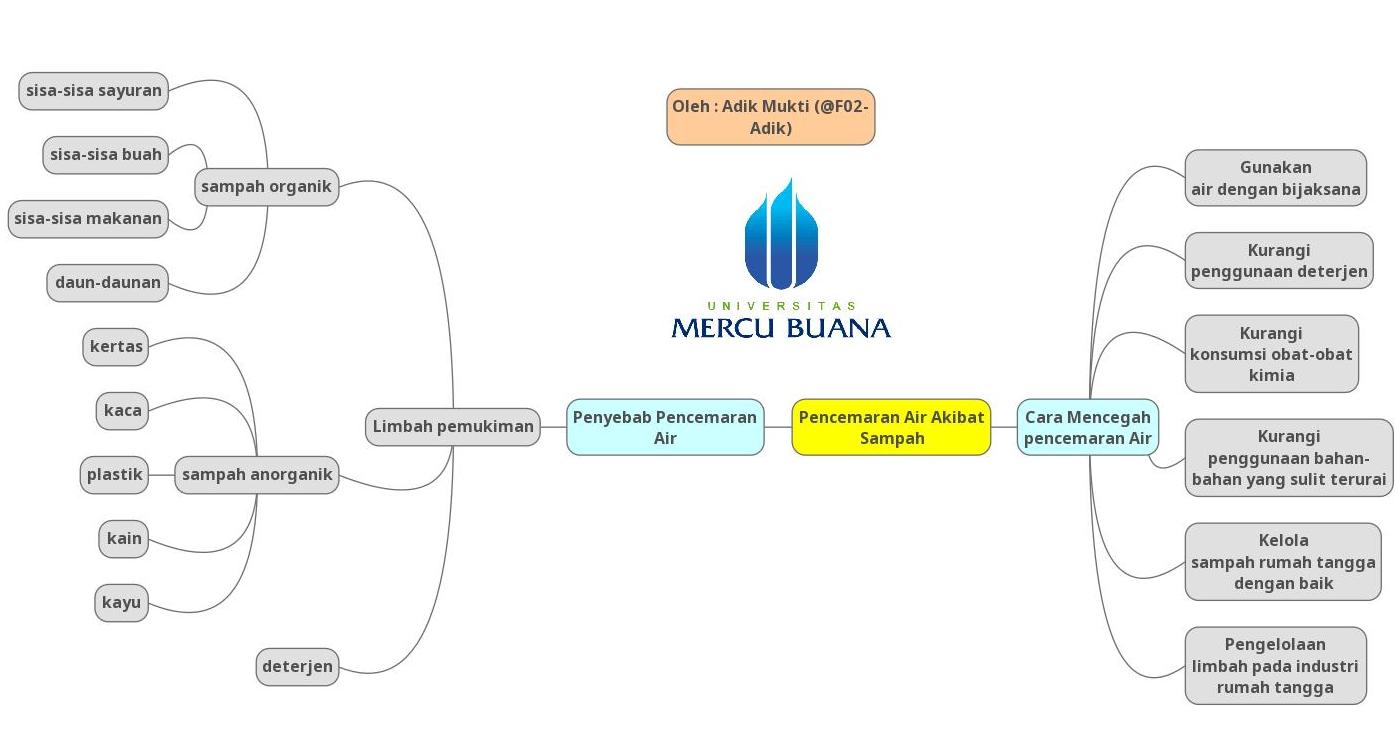 Oleh : Adik Mukti (@F02-Adik)

UNIVERSITAS
MERCU BUANA

Pencemaran Air Akibat Sampah

Penyebab Pencemaran Air

Limbah pemukiman

sampah organik

sisa-sisa sayuran

sisa-sisa buah

sisa-sisa makanan

daun-daunan

sampah anorganik

kertas

kaca

plastik

kain

kayu

deterjen

Cara Mencegah pencemaran Air

Gunakan air dengan bijaksana

Kurangi penggunaan deterjen

Kurangi konsumsi obat-obat kimia

Kurangi penggunaan bahan-bahan yang sulit terurai

Kelola sampah rumah tangga dengan baik

Pengelolaan limbah pada industri rumah tangga